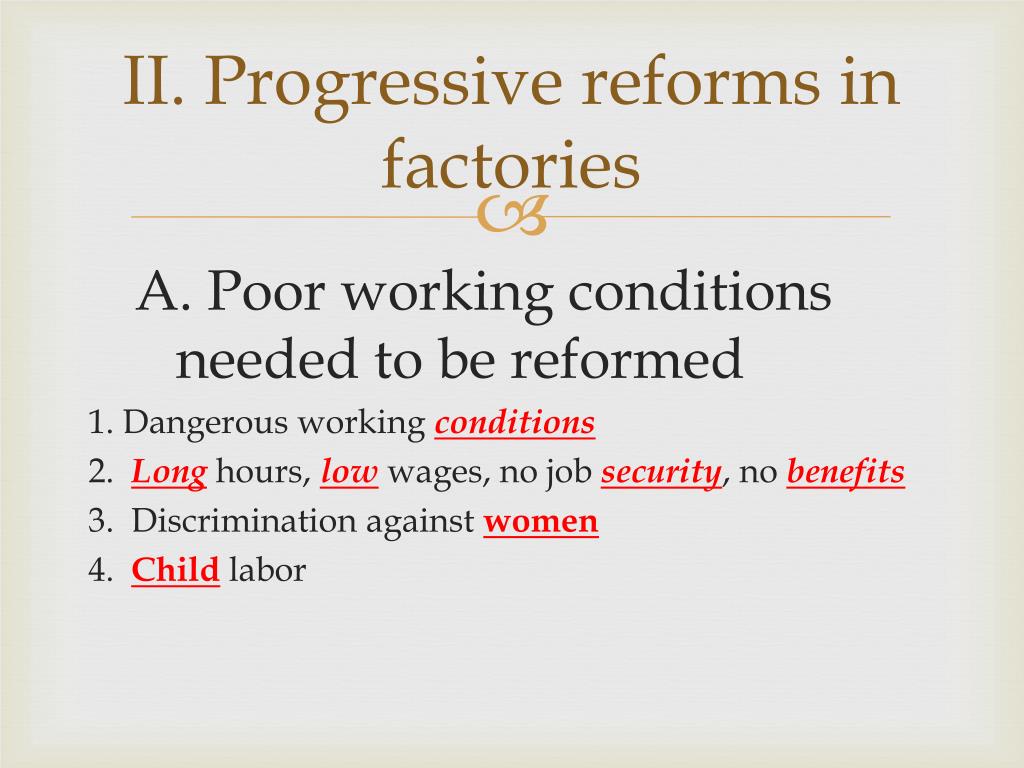 II. Progressive reforms in factories

A. Poor working conditions needed to be reformed

1. Dangerous working conditions

2. Long hours, low wages, no job security, no benefits

3. Discrimination against women

4. Child labor